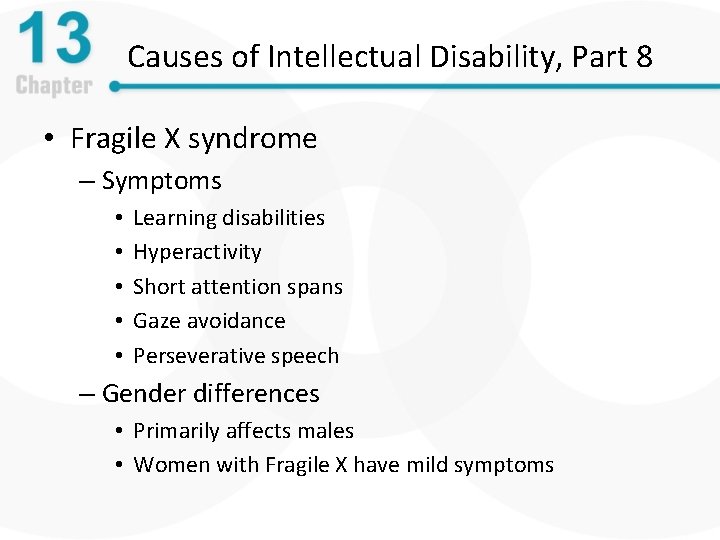 13
Chapter
Causes of Intellectual Disability, Part 8

• Fragile X syndrome
– Symptoms
• Learning disabilities
• Hyperactivity
• Short attention spans
• Gaze avoidance
• Perseverative speech
– Gender differences
• Primarily affects males
• Women with Fragile X have mild symptoms